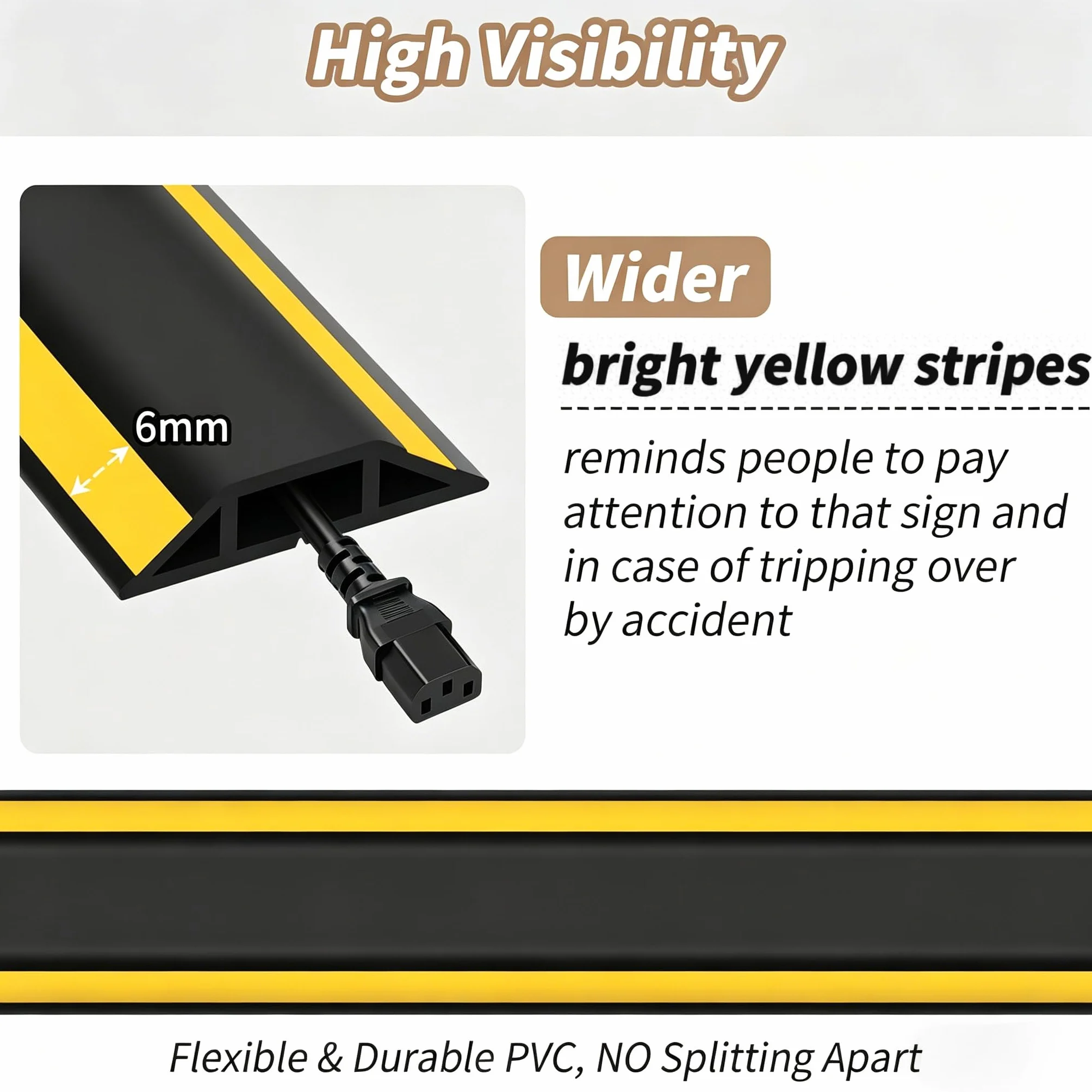 High Visibility

6mm

Wider

bright yellow stripes

reminds people to pay attention to that sign and in case of tripping over by accident

Flexible & Durable PVC, NO Splitting Apart